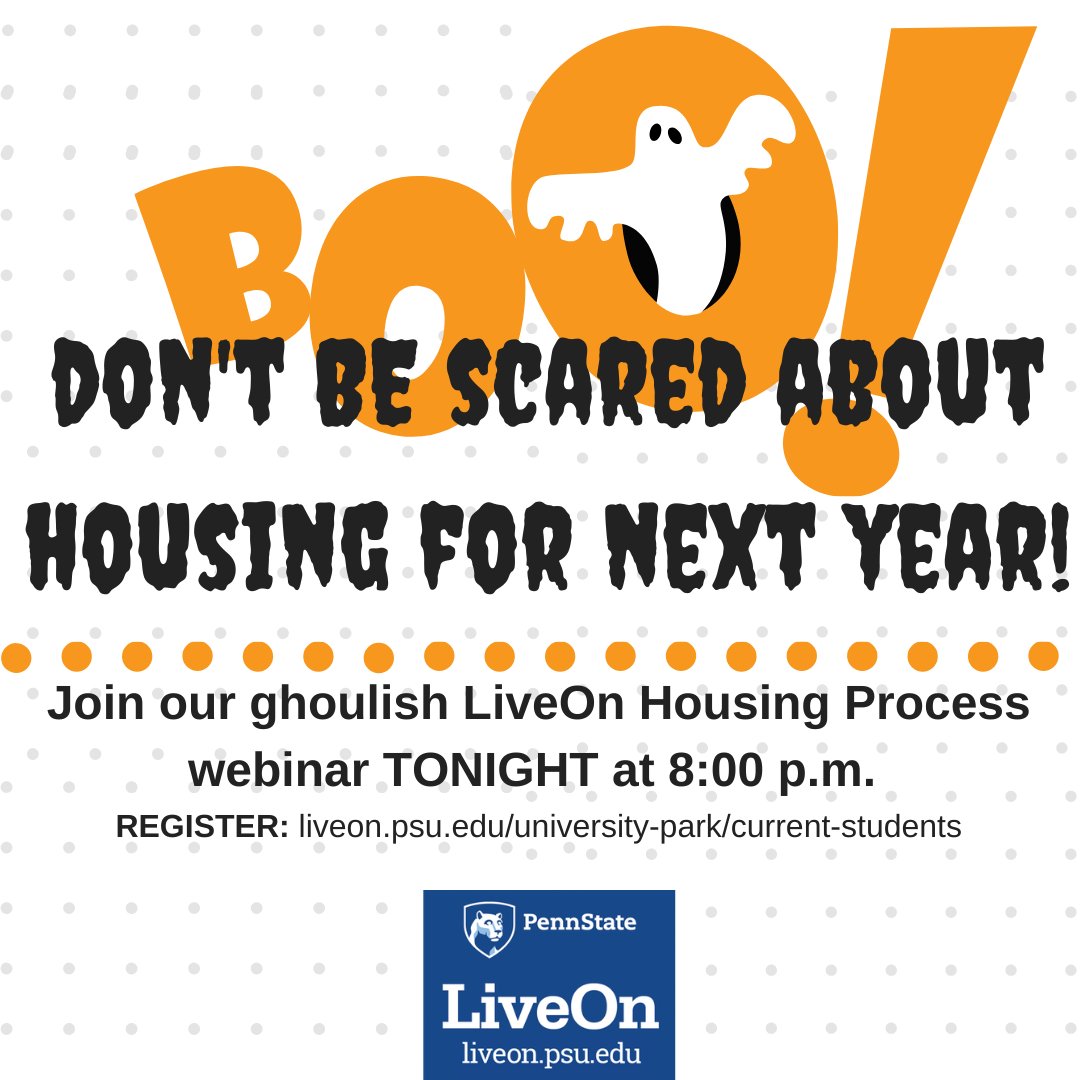 BOO!

DON'T BE SCARED ABOUT HOUSING FOR NEXT YEAR!

Join our ghoulish LiveOn Housing Process webinar TONIGHT at 8:00 p.m.

REGISTER: liveon.psu.edu/university-park/current-students

PennState

LiveOn

liveon.psu.edu